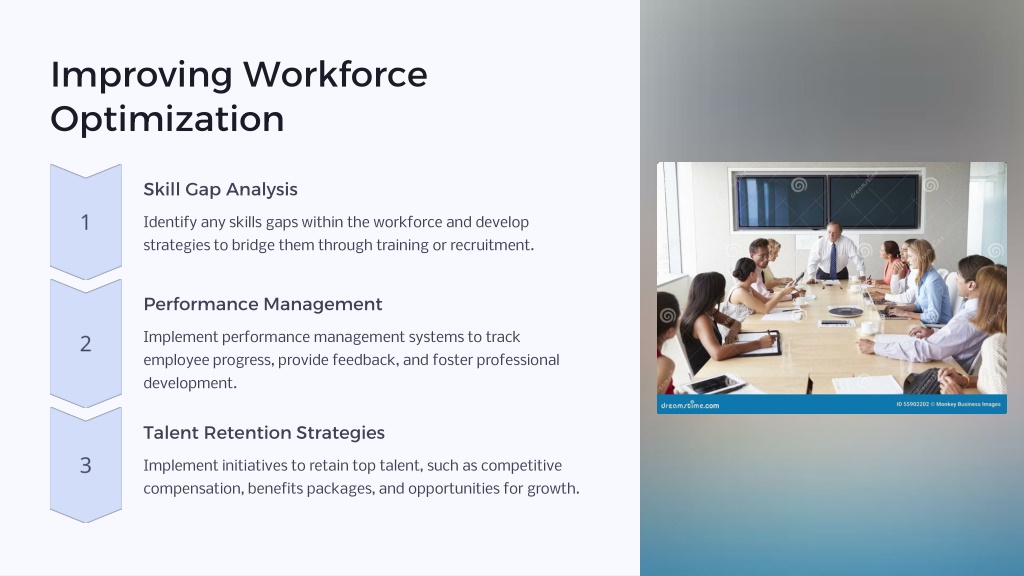 Improving Workforce Optimization

1

Skill Gap Analysis

Identify any skills gaps within the workforce and develop strategies to bridge them through training or recruitment.

2

Performance Management

Implement performance management systems to track employee progress, provide feedback, and foster professional development.

3

Talent Retention Strategies

Implement initiatives to retain top talent, such as competitive compensation, benefits packages, and opportunities for growth.

dreamstime.com

ID 55902202 © Monkey Business Images